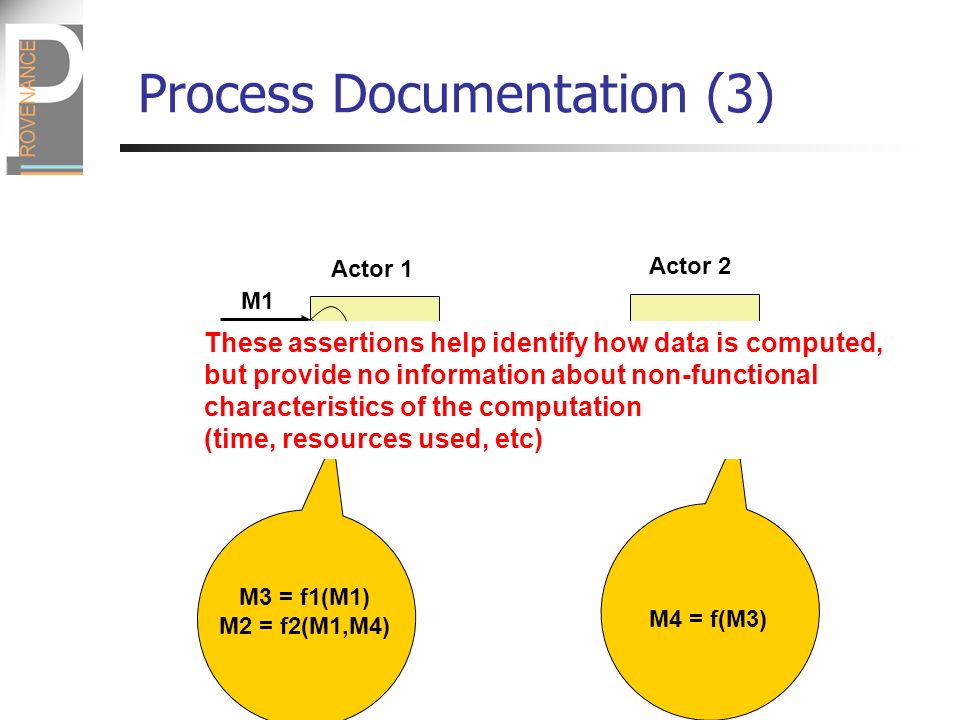 PROVENANCE

Process Documentation (3)

Actor 1

Actor 2

M1

These assertions help identify how data is computed, but provide no information about non-functional characteristics of the computation
(time, resources used, etc)

M3 = f1(M1)
M2 = f2(M1,M4)

M4 = f(M3)